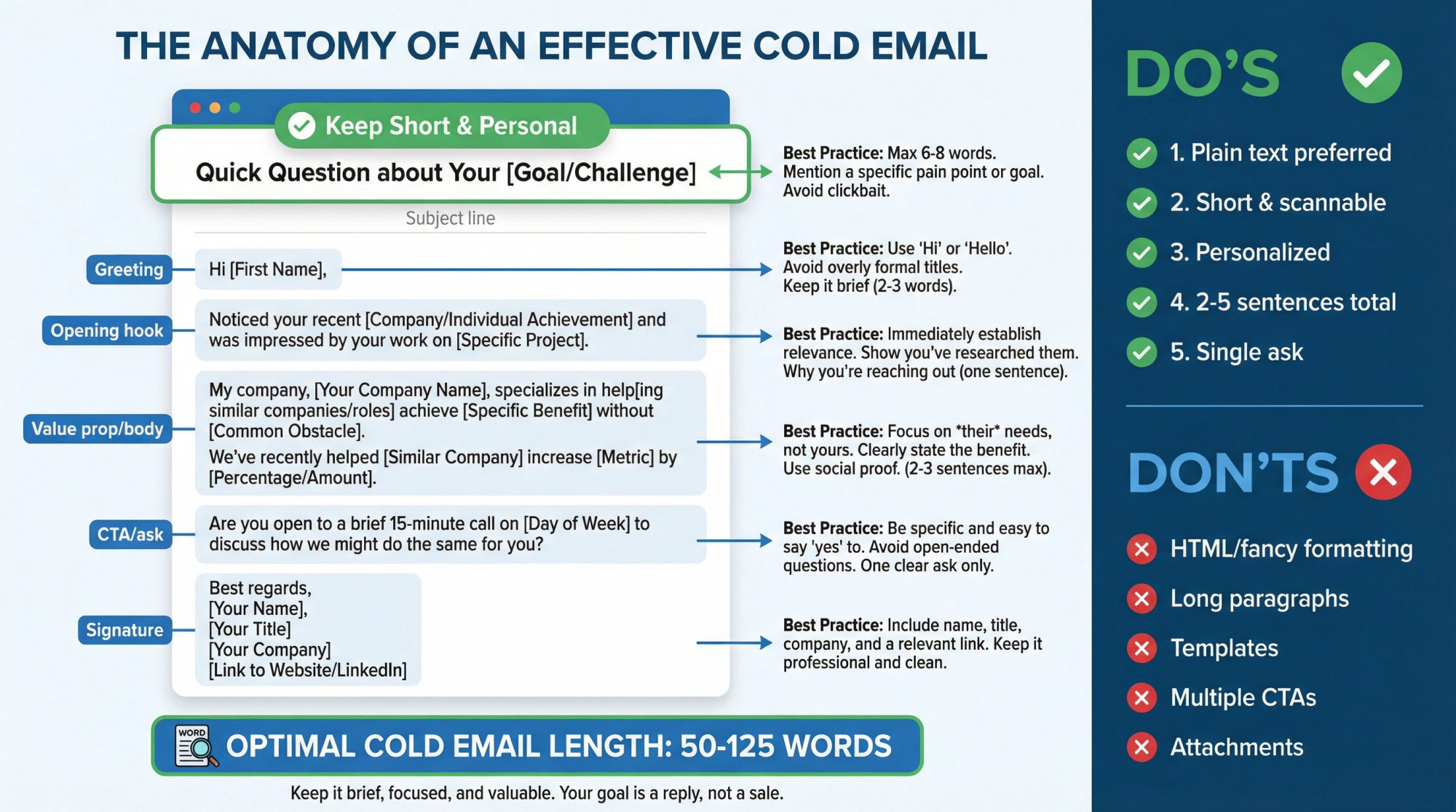 THE ANATOMY OF AN EFFECTIVE COLD EMAIL

Keep Short & Personal

Quick Question about Your [Goal/Challenge]

Subject line

Best Practice: Max 6-8 words. Mention a specific pain point or goal. Avoid clickbait.

Greeting

Hi [First Name],

Best Practice: Use 'Hi' or 'Hello'. Avoid overly formal titles. Keep it brief (2-3 words).

Opening hook

Noticed your recent [Company/Individual Achievement] and was impressed by your work on [Specific Project].

Best Practice: Immediately establish relevance. Show you've researched them. Why you're reaching out (one sentence).

Value prop/body

My company, [Your Company Name], specializes in help[ing similar companies/roles] achieve [Specific Benefit] without [Common Obstacle].

We've recently helped [Similar Company] increase [Metric] by [Percentage/Amount].

Best Practice: Focus on *their* needs, not yours. Clearly state the benefit. Use social proof. (2-3 sentences max).

CTA/ask

Are you open to a brief 15-minute call on [Day of Week] to discuss how we might do the same for you?

Best Practice: Be specific and easy to say 'yes' to. Avoid open-ended questions. One clear ask only.

Signature

Best regards,
[Your Name],
[Your Title]
[Your Company]
[Link to Website/LinkedIn]

Best Practice: Include name, title, company, and a relevant link. Keep it professional and clean.

WORD

OPTIMAL COLD EMAIL LENGTH: 50-125 WORDS

Keep it brief, focused, and valuable. Your goal is a reply, not a sale.

DO'S

1. Plain text preferred
2. Short & scannable
3. Personalized
4. 2-5 sentences total
5. Single ask

DON'TS

HTML/fancy formatting
Long paragraphs
Templates
Multiple CTAs
Attachments